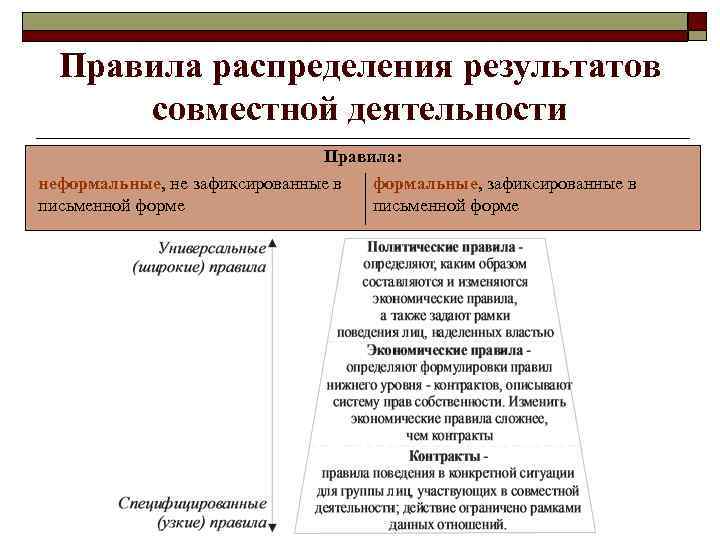 Правила распределения результатов совместной деятельности

Правила:

неформальные, не зафиксированные в письменной форме

формальные, зафиксированные в письменной форме

Универсальные (широкие) правила

Специфицированные (узкие) правила

Политические правила - определяют, каким образом составляются и изменяются экономические правила, а также задают рамки поведения лиц, наделенных властью

Экономические правила - определяют формулировки правил нижнего уровня - контрактов, описывают систему прав собственности. Изменить экономические правила сложнее, чем контракты

Контракты - правила поведения в конкретной ситуации для группы лиц, участвующих в совместной деятельности; действие ограничено рамками данных отношений.